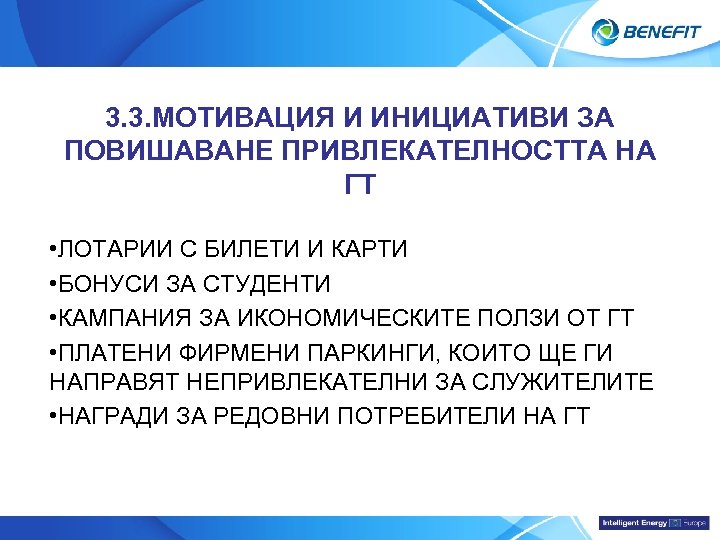 BENEFIT

3.3.МОТИВАЦИЯ И ИНИЦИАТИВИ ЗА ПОВИШАВАНЕ ПРИВЛЕКАТЕЛНОСТТА НА ГТ

•ЛОТАРИИ С БИЛЕТИ И КАРТИ

•БОНУСИ ЗА СТУДЕНТИ

•КАМПАНИЯ ЗА ИКОНОМИЧЕСКИТЕ ПОЛЗИ ОТ ГТ

•ПЛАТЕНИ ФИРМЕНИ ПАРКИНГИ, КОИТО ЩЕ ГИ НАПРАВЯТ НЕПРИВЛЕКАТЕЛНИ ЗА СЛУЖИТЕЛИТЕ

•НАГРАДИ ЗА РЕДОВНИ ПОТРЕБИТЕЛИ НА ГТ

Intelligent Energy Europe